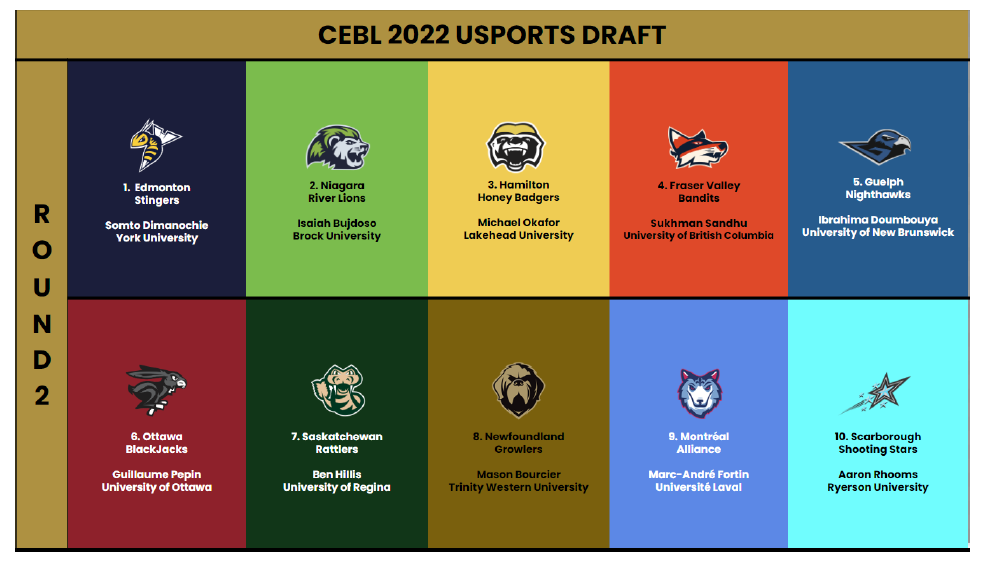 CEBL 2022 USPORTS DRAFT

ROUND 2

1. Edmonton Stingers

Somto Dimanochie
York University

2. Niagara River Lions

Isaiah Bujdoso
Brock University

3. Hamilton Honey Badgers

Michael Okafor
Lakehead University

4. Fraser Valley Bandits

Sukhman Sandhu
University of British Columbia

5. Guelph Nighthawks

Ibrahima Doumbouya
University of New Brunswick

6. Ottawa BlackJacks

Guillaume Pepin
University of Ottawa

7. Saskatchewan Rattlers

Ben Hillis
University of Regina

8. Newfoundland Growlers

Mason Bourcier
Trinity Western University

9. Montréal Alliance

Marc-André Fortin
Université Laval

10. Scarborough Shooting Stars

Aaron Rhooms
Ryerson University